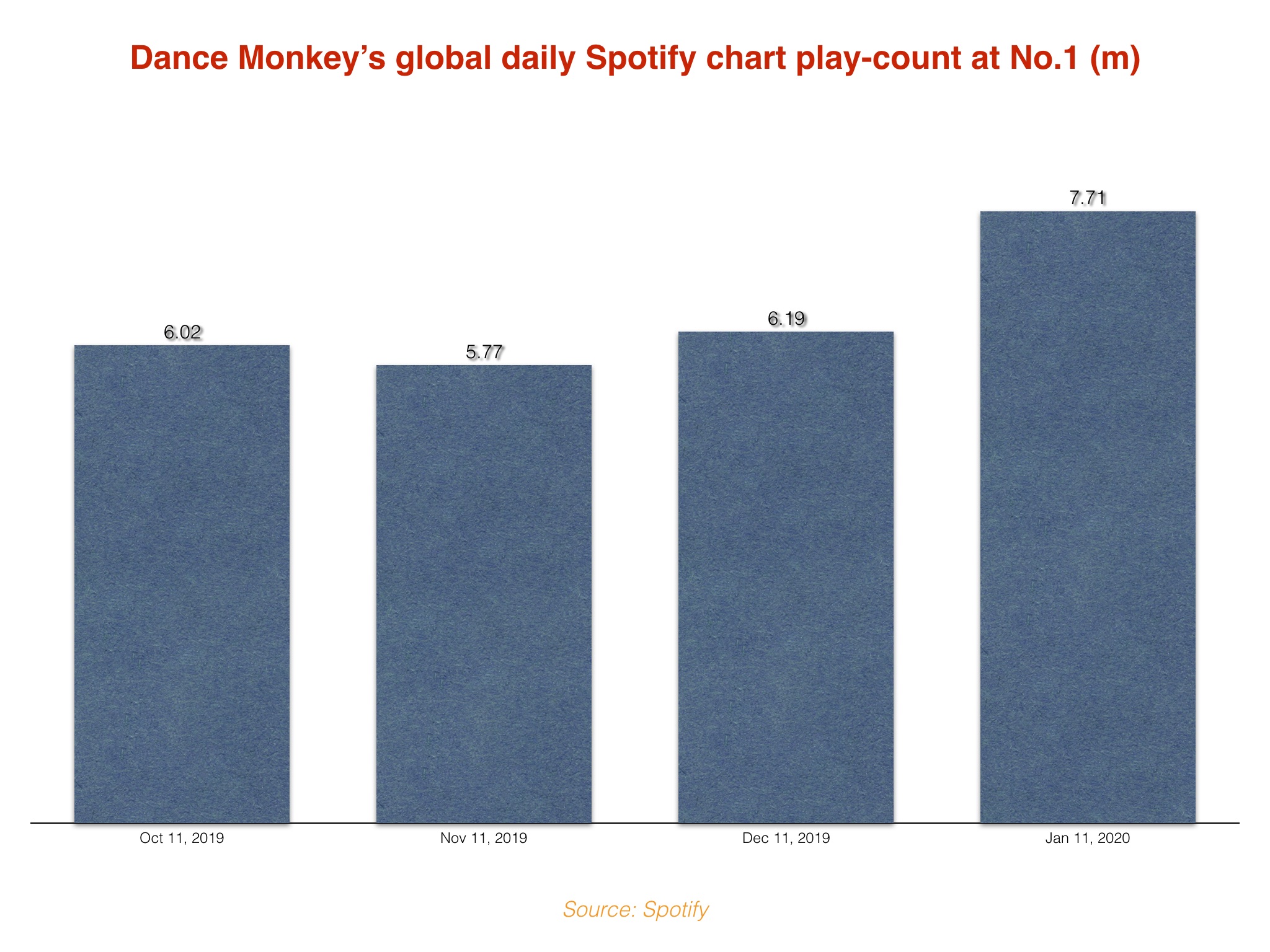 Dance Monkey's global daily Spotify chart play-count at No.1 (m)

6.02
5.77
6.19
7.71

Oct 11, 2019
Nov 11, 2019
Dec 11, 2019
Jan 11, 2020

Source: Spotify